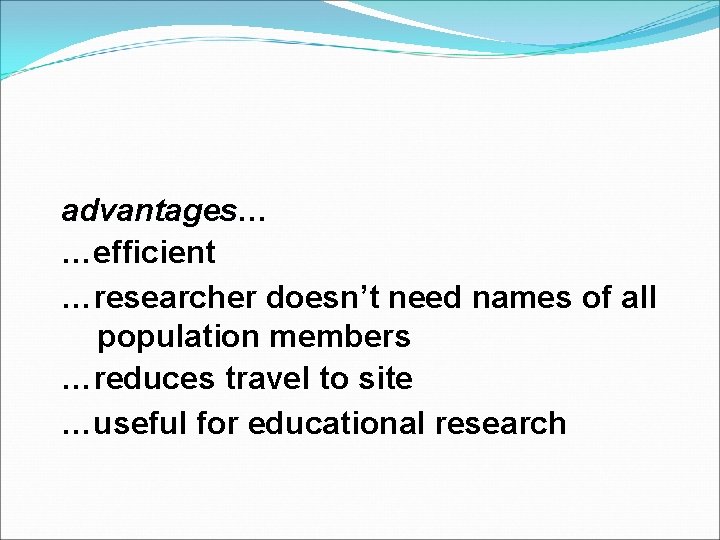 advantages…
…efficient
…researcher doesn’t need names of all population members
…reduces travel to site
…useful for educational research